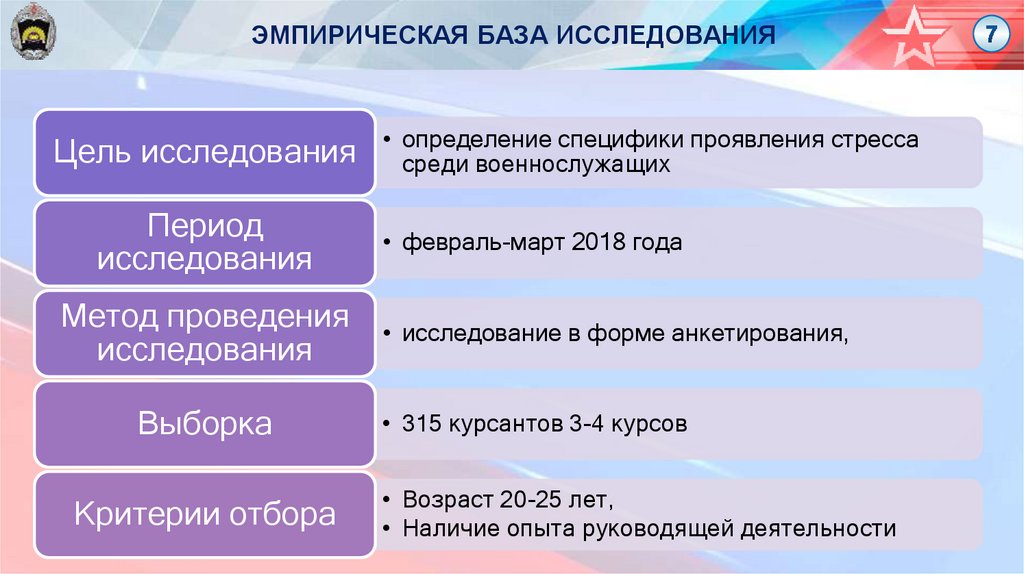 ЭМПИРИЧЕСКАЯ БАЗА ИССЛЕДОВАНИЯ

7

Цель исследования
• определение специфики проявления стресса среди военнослужащих

Период исследования
• февраль-март 2018 года

Метод проведения исследования
• исследование в форме анкетирования,

Выборка
• 315 курсантов 3-4 курсов

Критерии отбора
• Возраст 20-25 лет,
• Наличие опыта руководящей деятельности